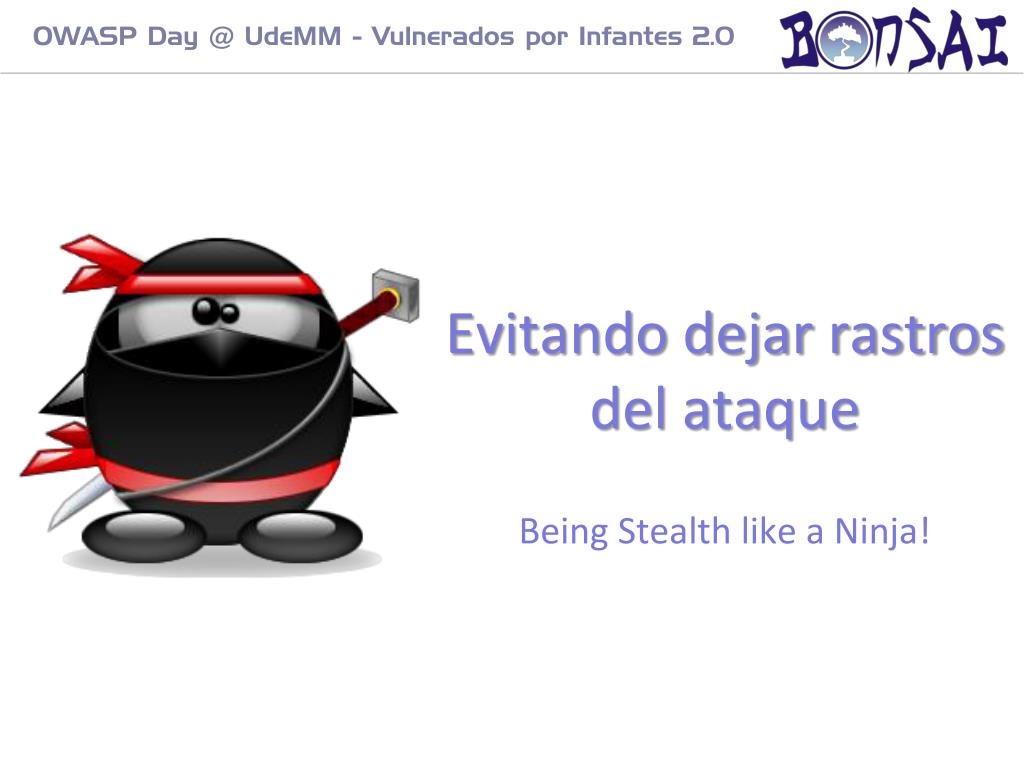 OWASP Day @ UdeMM - Vulnerados por Infantes 2.0

BONSAI

Evitando dejar rastros del ataque

Being Stealth like a Ninja!